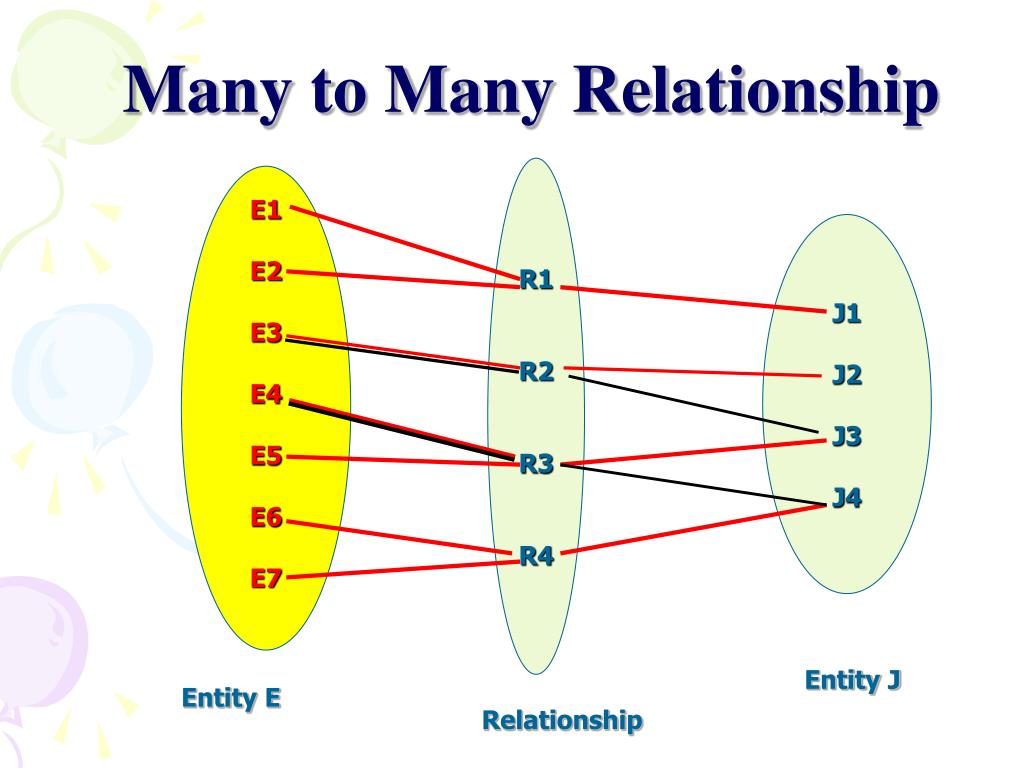 Many to Many Relationship

E1
E2
E3
E4
E5
E6
E7

R1
R2
R3
R4

J1
J2
J3
J4

Entity E

Relationship

Entity J